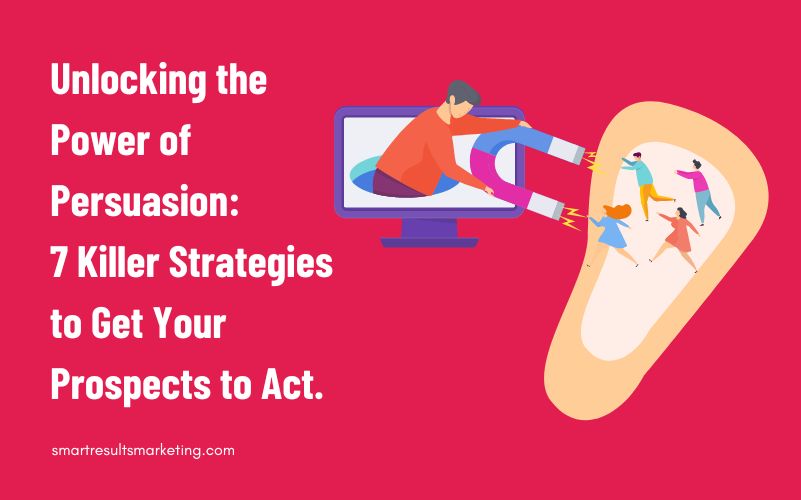 Unlocking the Power of Persuasion: 7 Killer Strategies to Get Your Prospects to Act.

smartresultsmarketing.com